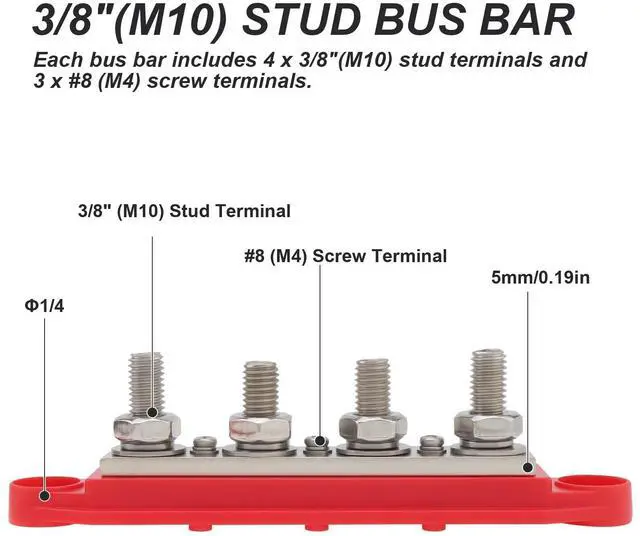 3/8"(M10) STUD BUS BAR

Each bus bar includes 4 x 3/8"(M10) stud terminals and 3 x #8 (M4) screw terminals.

3/8" (M10) Stud Terminal

#8 (M4) Screw Terminal

5mm/0.19in

Φ1/4